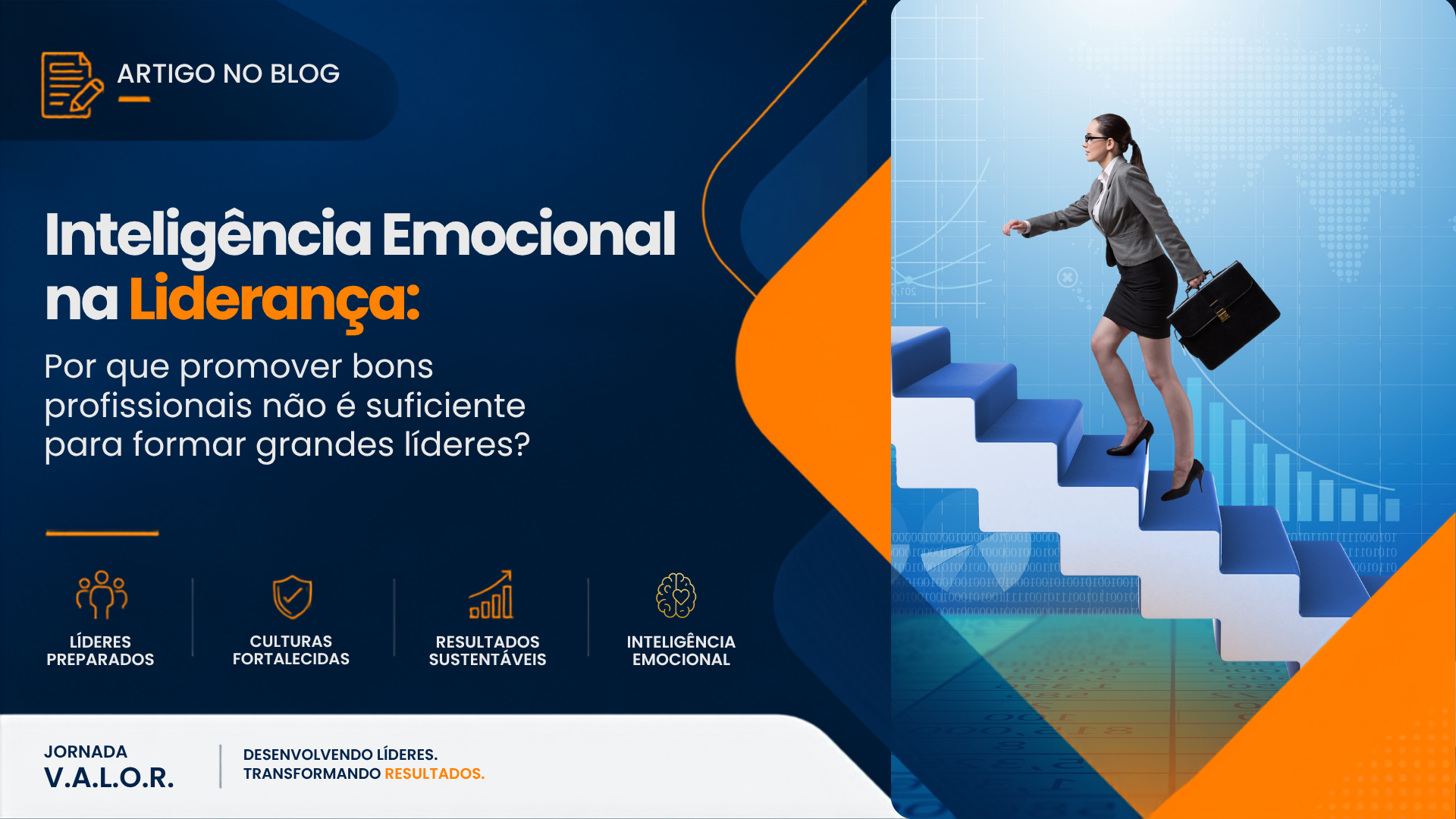 ARTIGO NO BLOG

Inteligência Emocional na Liderança:

Por que promover bons profissionais não é suficiente para formar grandes líderes?

LÍDERES PREPARADOS

CULTURAS FORTALECIDAS

RESULTADOS SUSTENTÁVEIS

INTELIGÊNCIA EMOCIONAL

JORNADA
V.A.L.O.R.

DESENVOLVENDO LÍDERES.
TRANSFORMANDO RESULTADOS.